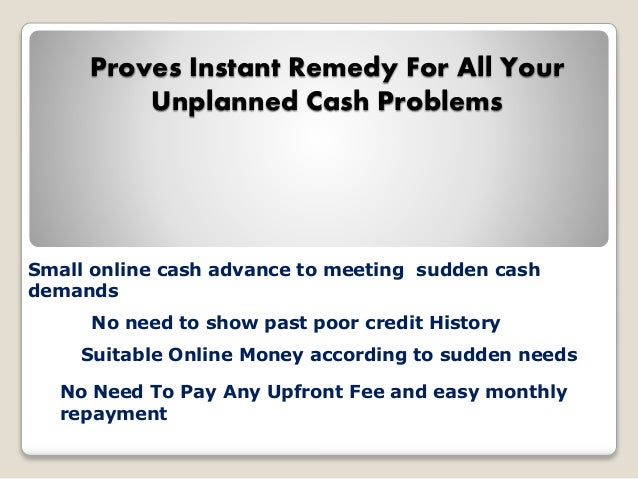 Proves Instant Remedy For All Your Unplanned Cash Problems

Small online cash advance to meeting sudden cash demands

No need to show past poor credit History

Suitable Online Money according to sudden needs

No Need To Pay Any Upfront Fee and easy monthly repayment